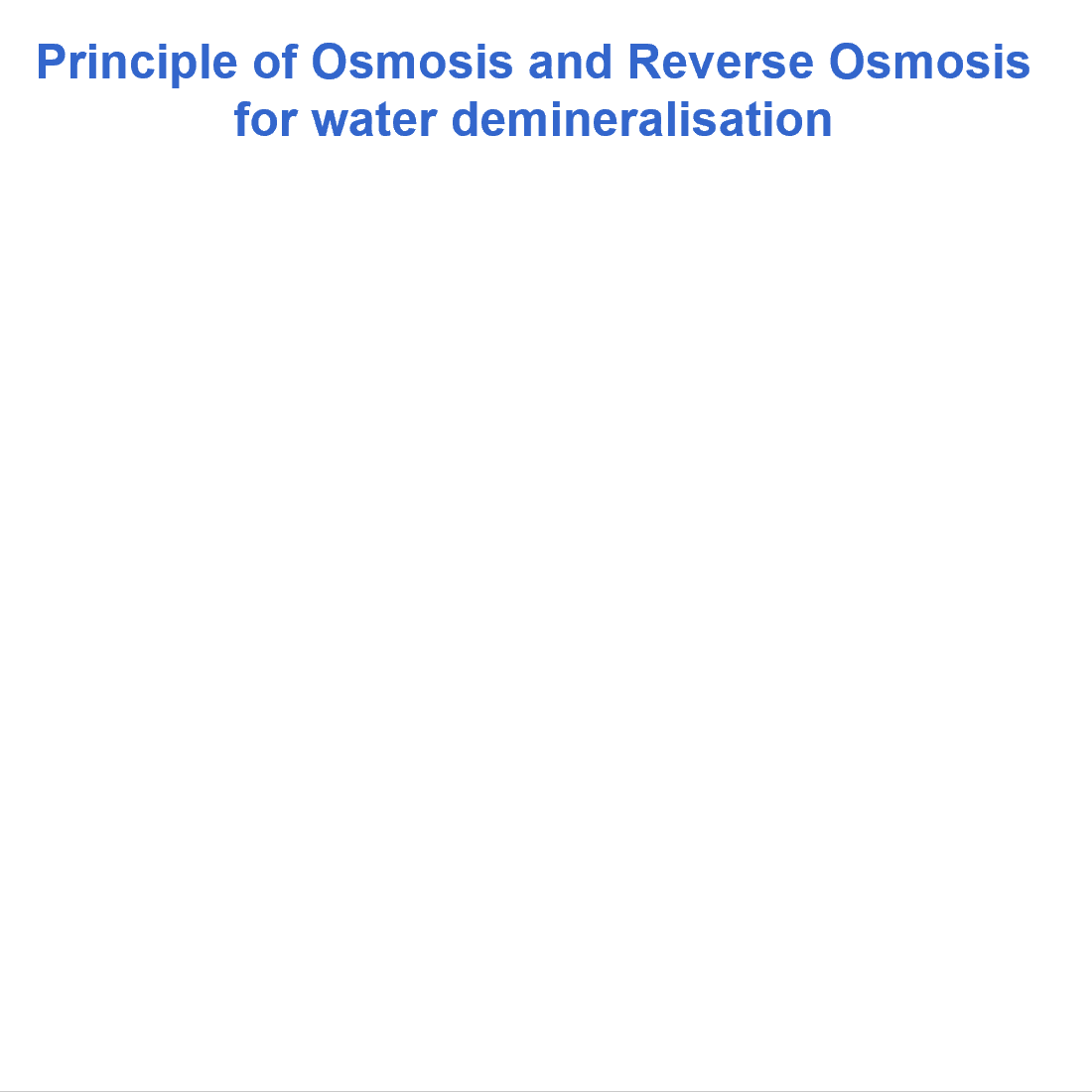 Principle of Osmosis and Reverse Osmosis for water demineralisation